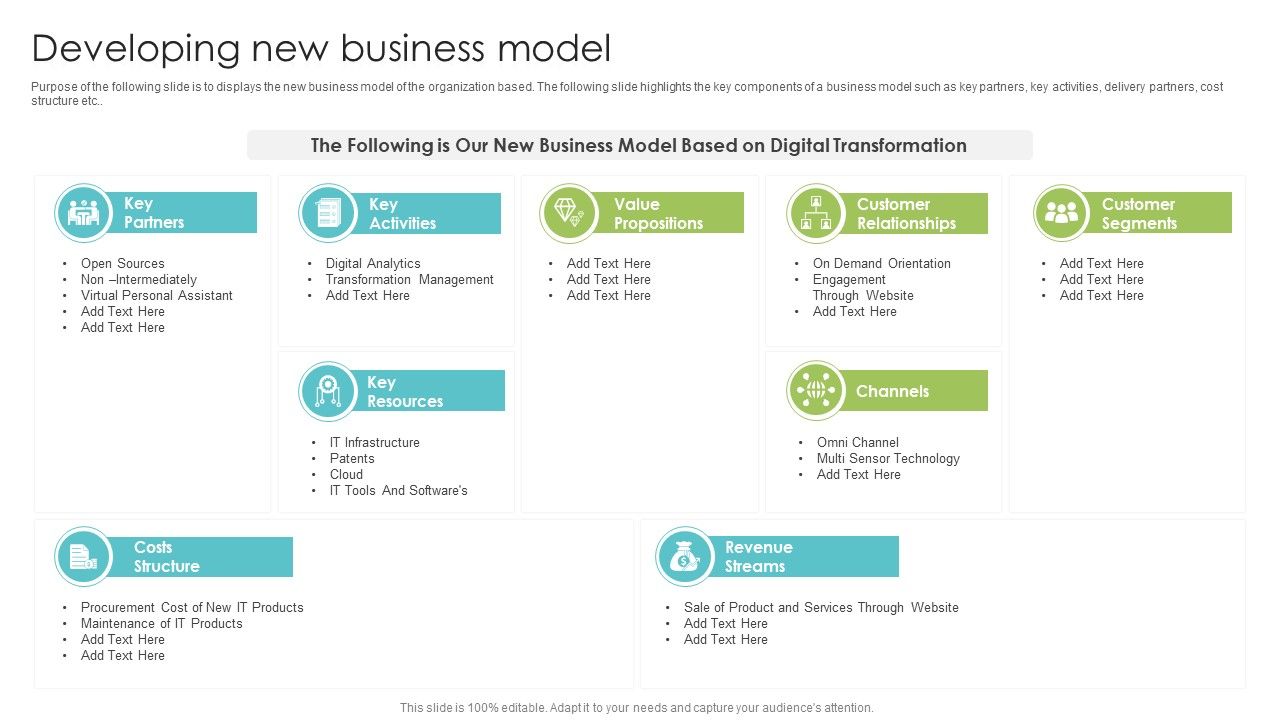 Developing new business model

Purpose of the following slide is to displays the new business model of the organization based. The following slide highlights the key components of a business model such as key partners, key activities, delivery partners, cost structure etc..

The Following is Our New Business Model Based on Digital Transformation

Key Partners

- Open Sources
- Non –Intermediately
- Virtual Personal Assistant
- Add Text Here
- Add Text Here

Key Activities

- Digital Analytics
- Transformation Management
- Add Text Here

Key Resources

- IT Infrastructure
- Patents
- Cloud
- IT Tools And Software's

Value Propositions

- Add Text Here
- Add Text Here
- Add Text Here

Customer Relationships

- On Demand Orientation
- Engagement Through Website
- Add Text Here

Channels

- Omni Channel
- Multi Sensor Technology
- Add Text Here

Customer Segments

- Add Text Here
- Add Text Here
- Add Text Here

Costs Structure

- Procurement Cost of New IT Products
- Maintenance of IT Products
- Add Text Here
- Add Text Here

Revenue Streams

- Sale of Product and Services Through Website
- Add Text Here
- Add Text Here

This slide is 100% editable. Adapt it to your needs and capture your audience's attention.